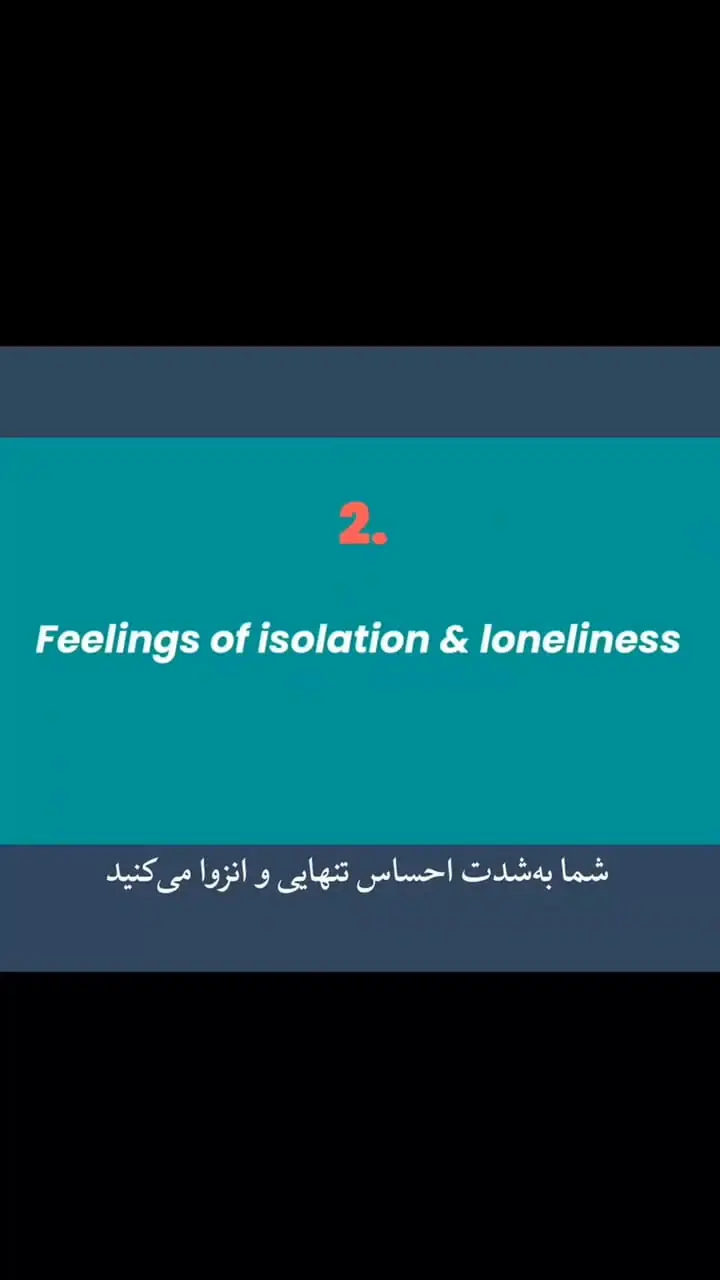 2.

Feelings of isolation & loneliness

شما به‌شدت احساس تنهایی و انزوا می‌کنید